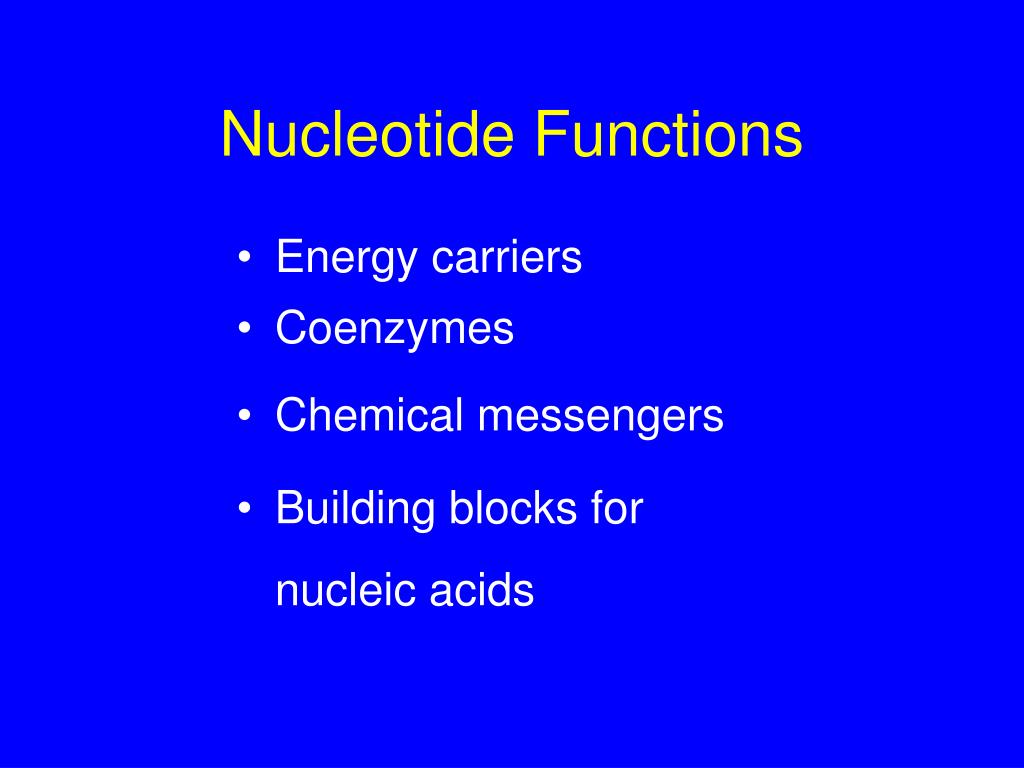 Nucleotide Functions

• Energy carriers
• Coenzymes
• Chemical messengers
• Building blocks for nucleic acids